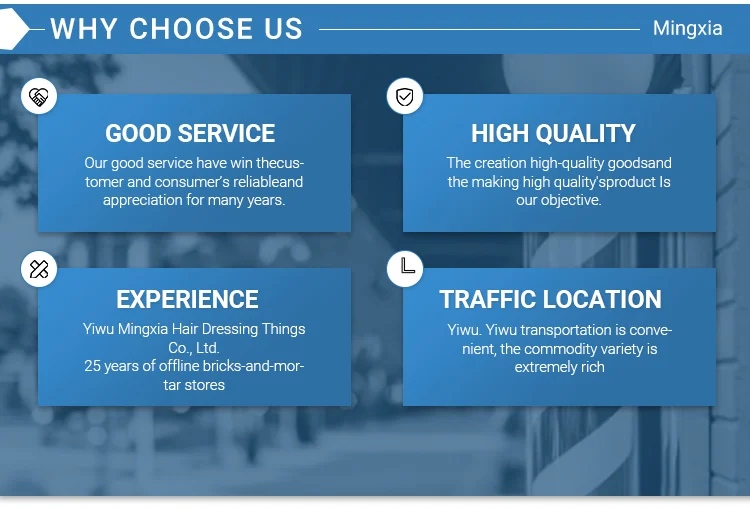 WHY CHOOSE US

Mingxia

GOOD SERVICE

Our good service have win thecustomer and consumer's reliableand appreciation for many years.

HIGH QUALITY

The creation high-quality goodsand the making high quality'sproduct Is our objective.

EXPERIENCE

Yiwu Mingxia Hair Dressing Things Co., Ltd.
25 years of offline bricks-and-mortar stores

TRAFFIC LOCATION

Yiwu. Yiwu transportation is convenient, the commodity variety is extremely rich